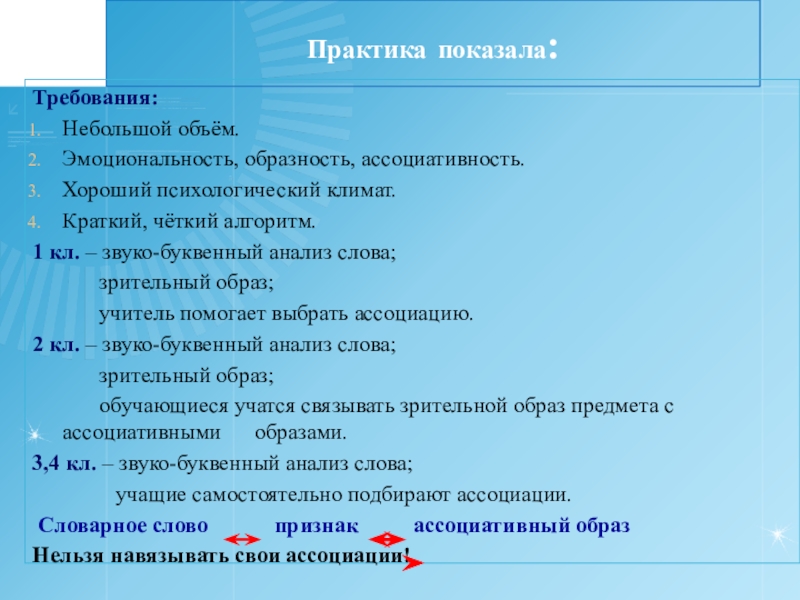 Практика показала:

Требования:
1. Небольшой объём.
2. Эмоциональность, образность, ассоциативность.
3. Хороший психологический климат.
4. Краткий, чёткий алгоритм.

1 кл. – звуко-буквенный анализ слова;
зрительный образ;
учитель помогает выбрать ассоциацию.

2 кл. – звуко-буквенный анализ слова;
зрительный образ;
обучающиеся учатся связывать зрительной образ предмета с ассоциативными образами.

3,4 кл. – звуко-буквенный анализ слова;
учащие самостоятельно подбирают ассоциации.

Словарное слово признак ассоциативный образ

Нельзя навязывать свои ассоциации!